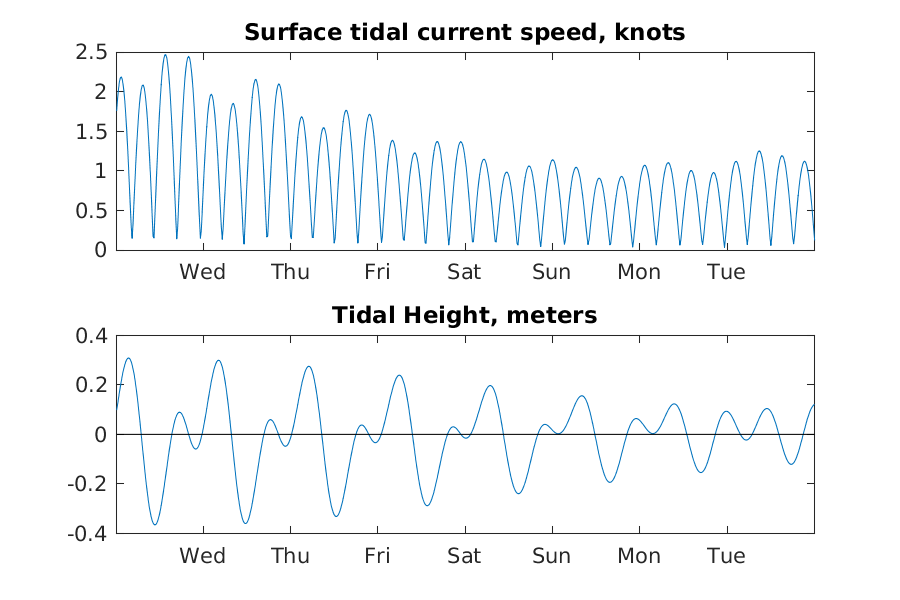 Surface tidal current speed, knots

2.5
2
1.5
1
0.5
0

Wed Thu Fri Sat Sun Mon Tue

Tidal Height, meters

0.4
0.2
0
-0.2
-0.4

Wed Thu Fri Sat Sun Mon Tue